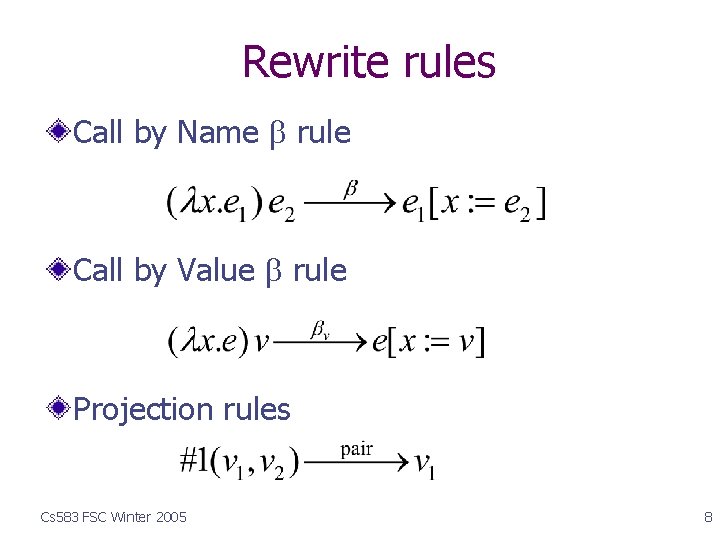 Rewrite rules

Call by Name β rule

$(\lambda x.e_1)\, e_2 \xrightarrow{\beta} e_1[x := e_2]$

Call by Value β rule

$(\lambda x.e)\, v \xrightarrow{\beta_v} e[x := v]$

Projection rules

$\#1(v_1, v_2) \xrightarrow{\text{pair}} v_1$

Cs583 FSC Winter 2005

8